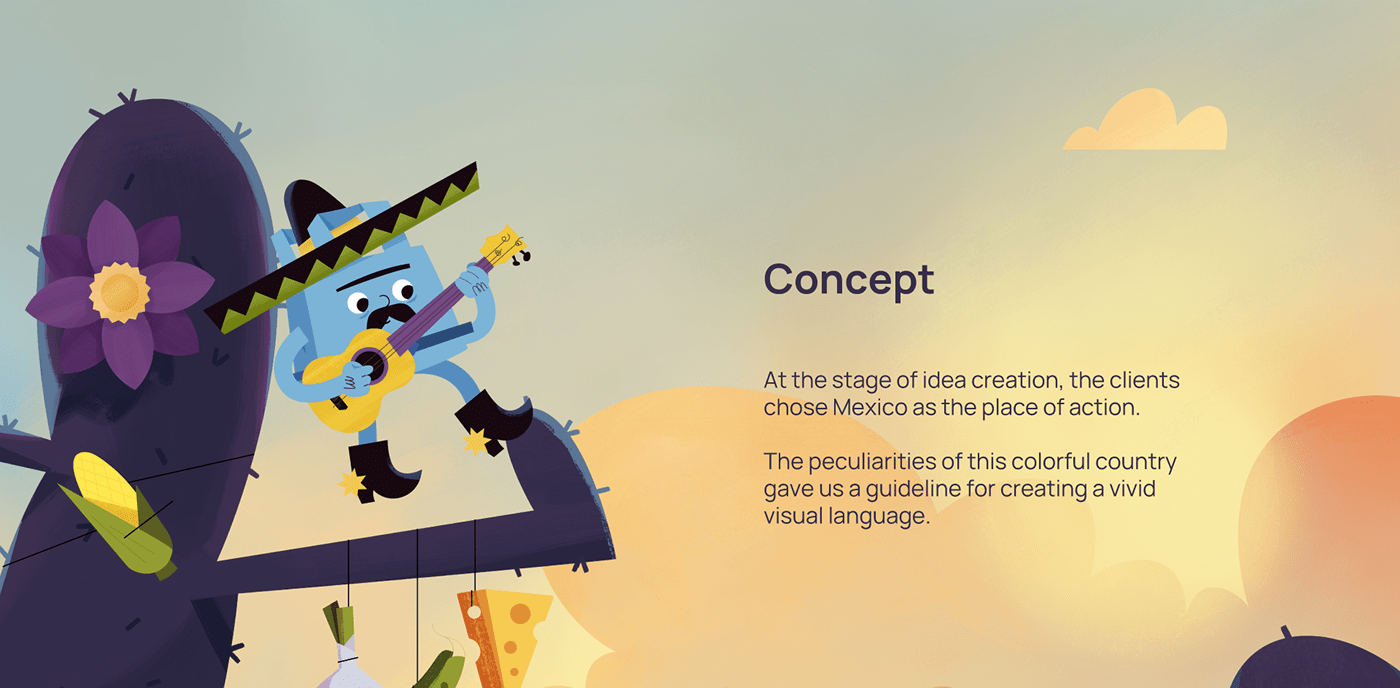 Concept

At the stage of idea creation, the clients chose Mexico as the place of action.

The peculiarities of this colorful country gave us a guideline for creating a vivid visual language.